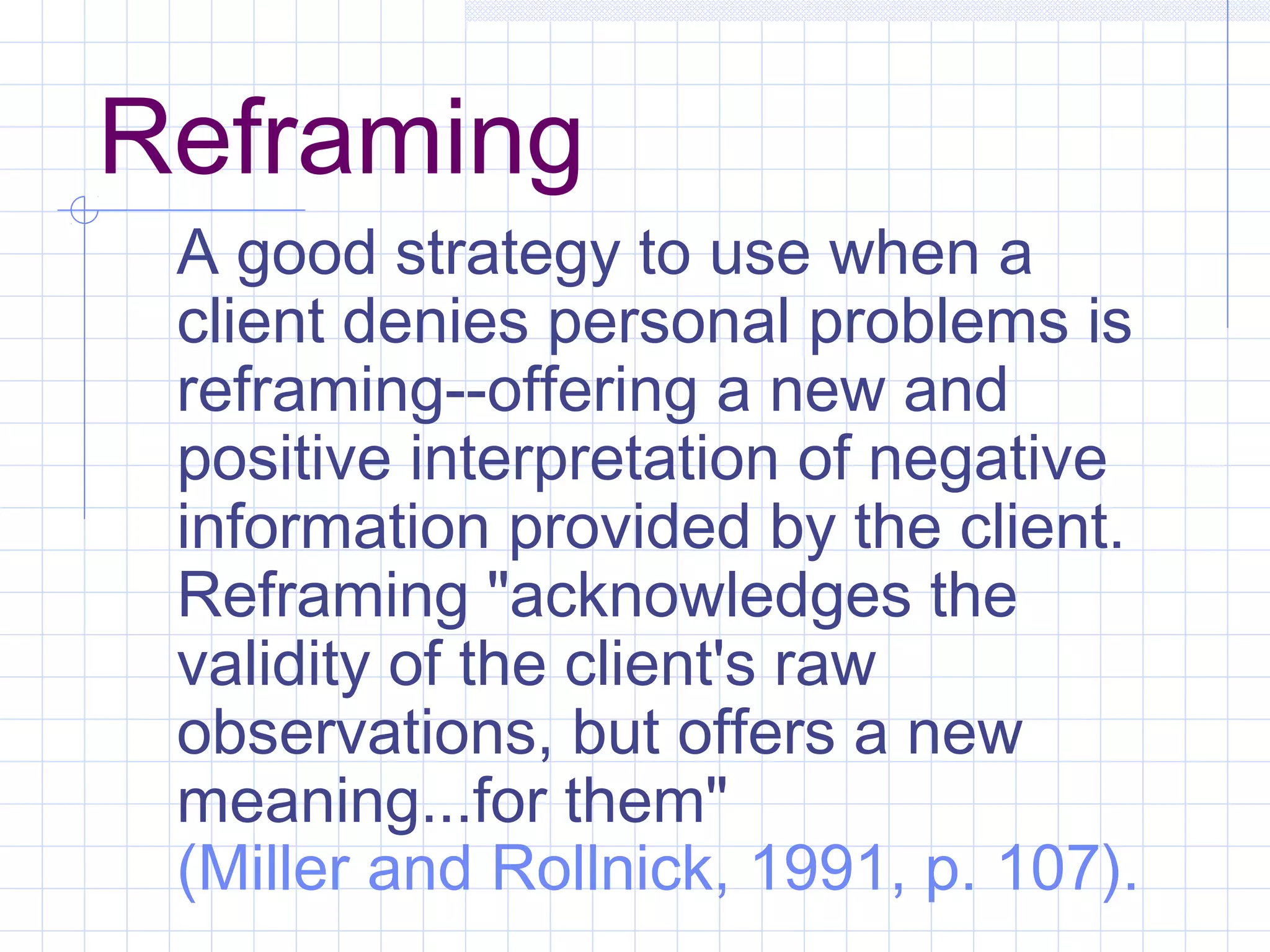 Reframing

A good strategy to use when a client denies personal problems is reframing--offering a new and positive interpretation of negative information provided by the client. Reframing "acknowledges the validity of the client's raw observations, but offers a new meaning...for them" (Miller and Rollnick, 1991, p. 107).